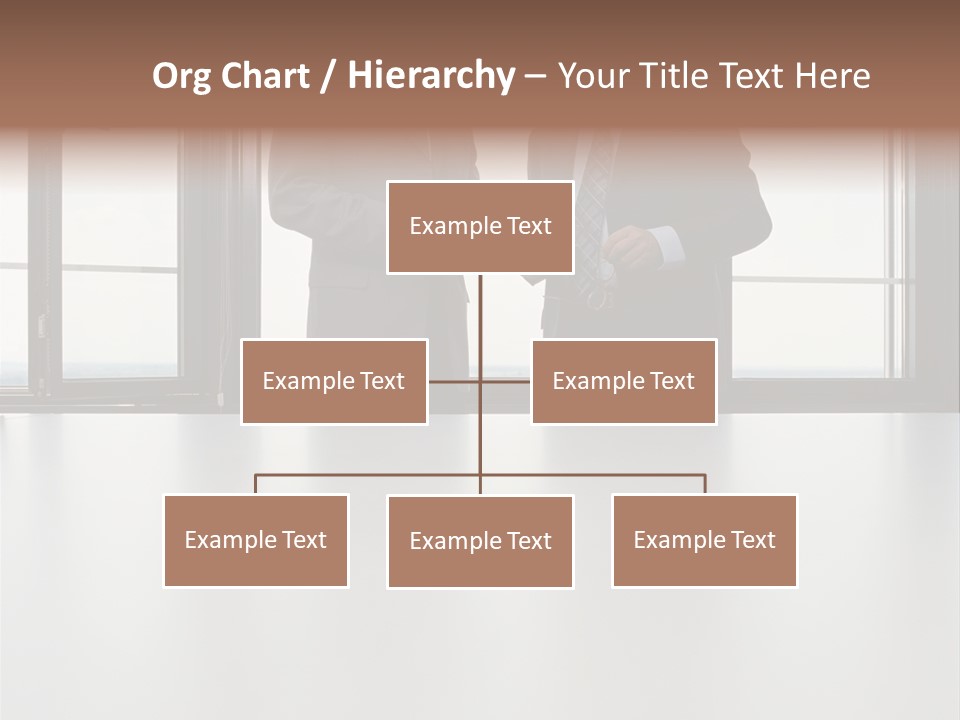 Org Chart / Hierarchy – Your Title Text Here

Example Text

Example Text

Example Text

Example Text

Example Text

Example Text